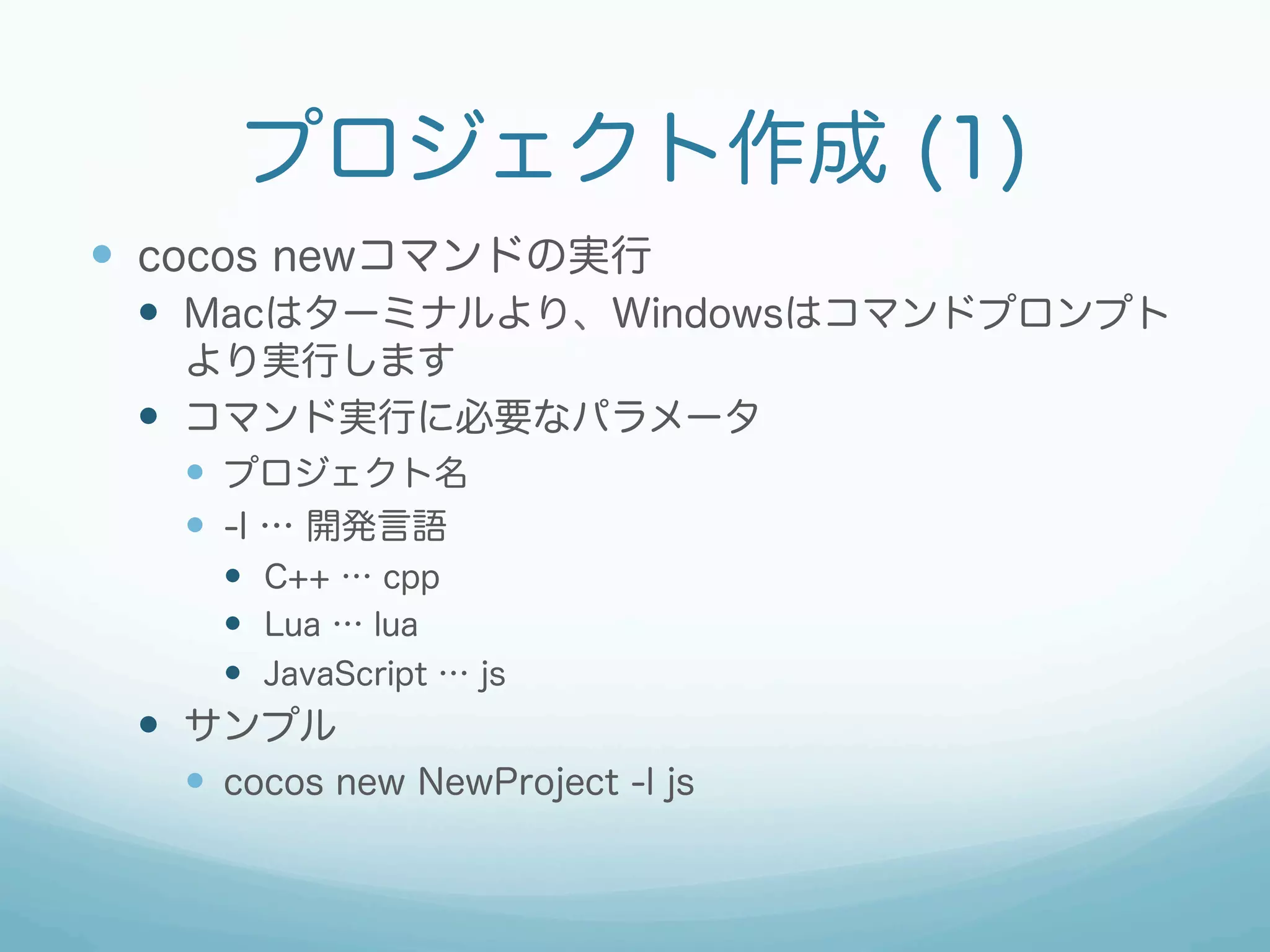 プロジェクト作成 (1)

- cocos newコマンドの実行
  - Macはターミナルより、Windowsはコマンドプロンプトより実行します
  - コマンド実行に必要なパラメータ
    - プロジェクト名
    - -l … 開発言語
      - C++ … cpp
      - Lua … lua
      - JavaScript … js
  - サンプル
    - cocos new NewProject -l js